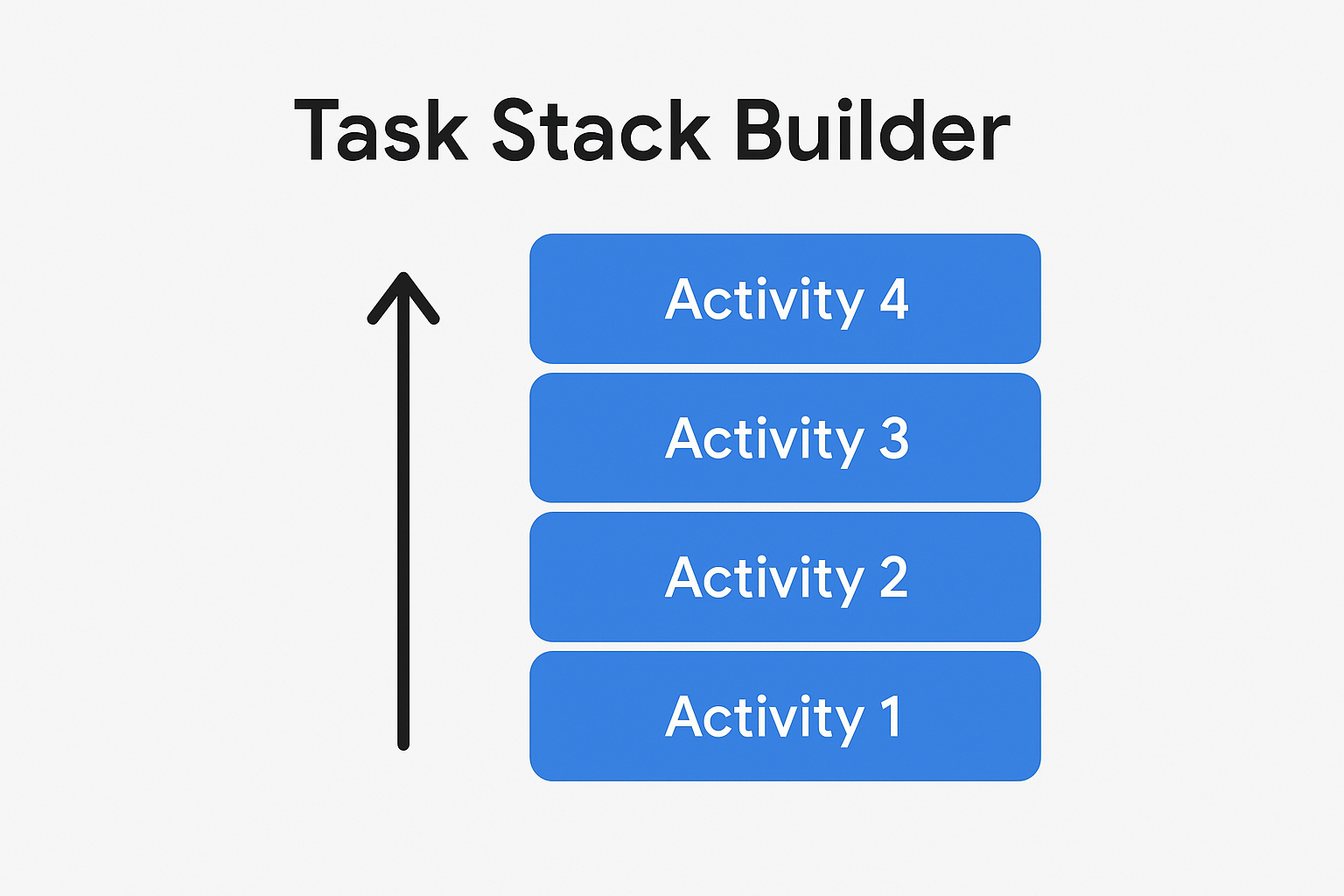 Task Stack Builder

Activity 4

Activity 3

Activity 2

Activity 1